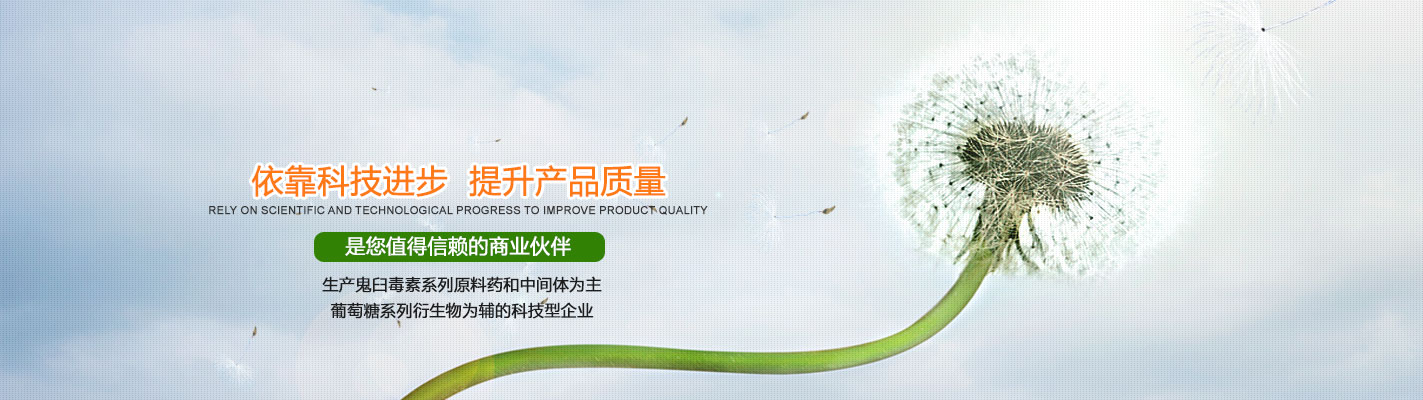 依靠科技进步 提升产品质量
RELY ON SCIENTIFIC AND TECHNOLOGICAL PROGRESS TO IMPROVE PRODUCT QUALITY

是您值得信赖的商业伙伴

生产鬼臼毒素系列原料药和中间体为主
葡萄糖系列衍生物为辅的科技型企业